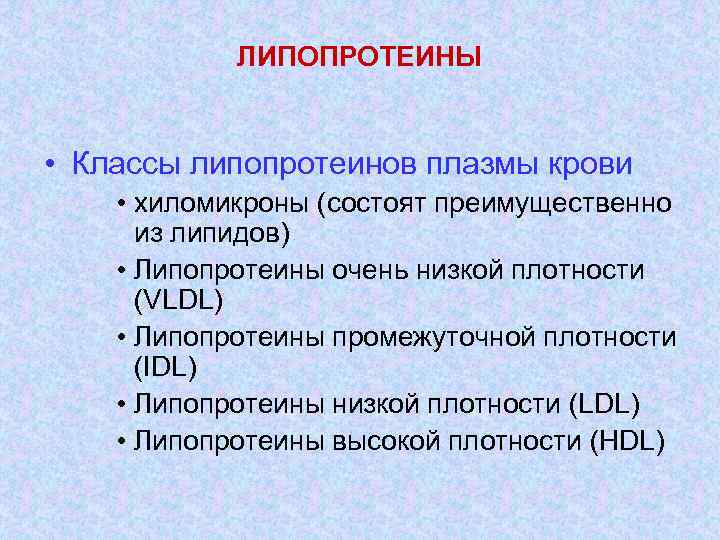 ЛИПОПРОТЕИНЫ

• Классы липопротеинов плазмы крови

• хиломикроны (состоят преимущественно из липидов)

• Липопротеины очень низкой плотности (VLDL)

• Липопротеины промежуточной плотности (IDL)

• Липопротеины низкой плотности (LDL)

• Липопротеины высокой плотности (HDL)